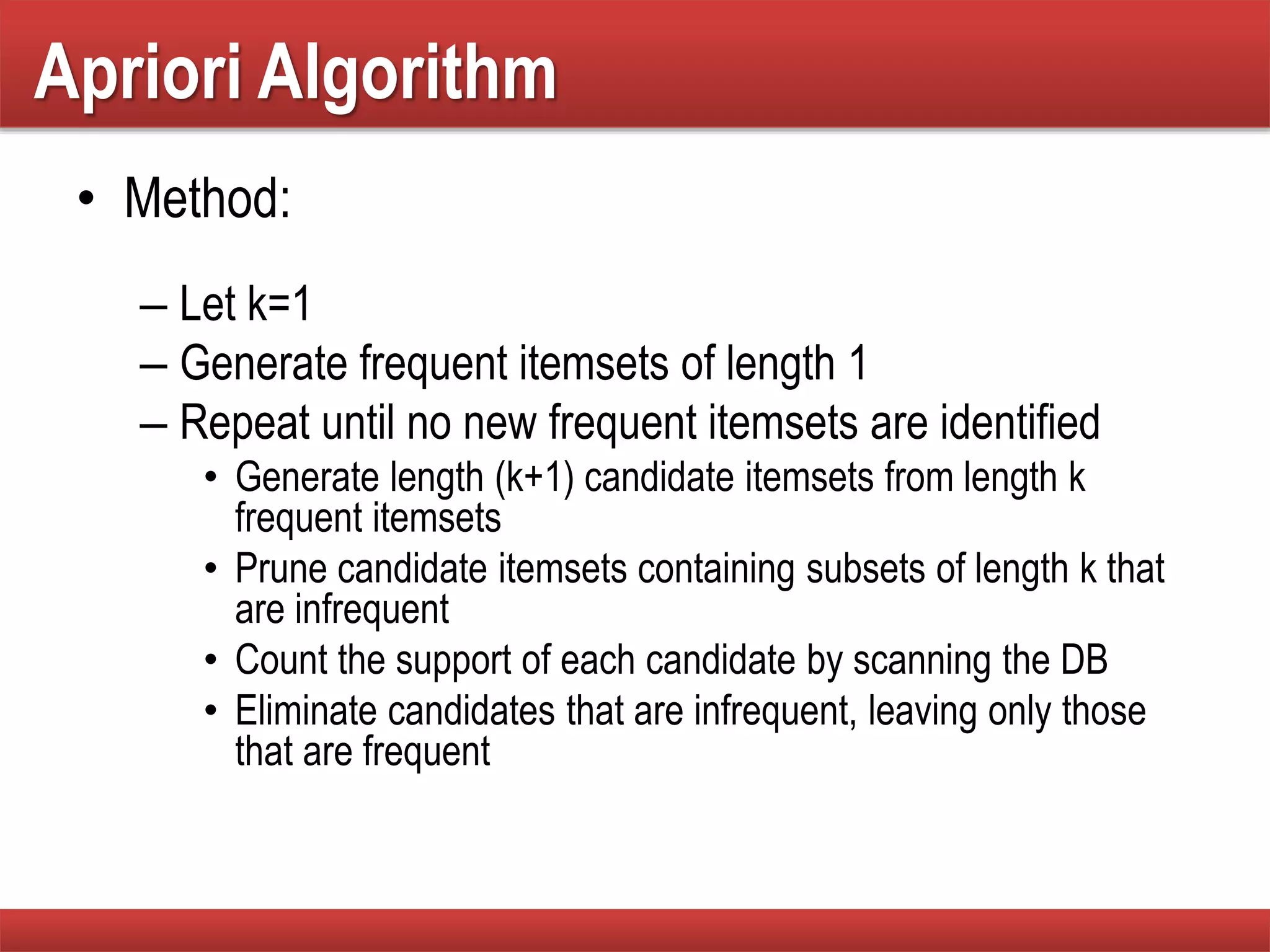 Apriori Algorithm

• Method:

– Let k=1
– Generate frequent itemsets of length 1
– Repeat until no new frequent itemsets are identified
• Generate length (k+1) candidate itemsets from length k frequent itemsets
• Prune candidate itemsets containing subsets of length k that are infrequent
• Count the support of each candidate by scanning the DB
• Eliminate candidates that are infrequent, leaving only those that are frequent